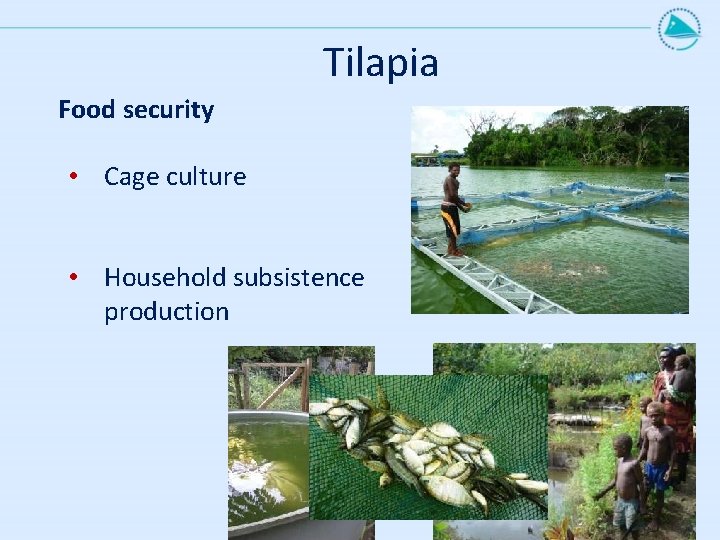 Tilapia

Food security

• Cage culture

• Household subsistence production